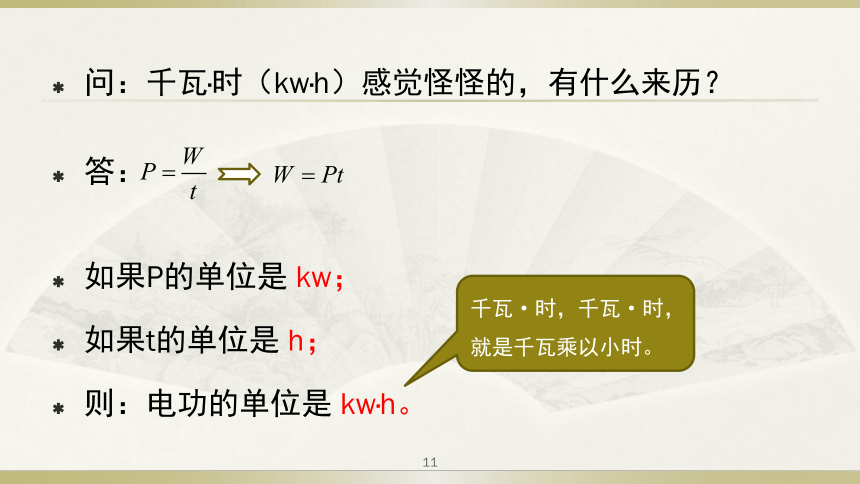 问：千瓦·时（kw·h）感觉怪怪的，有什么来历？

答：$P=\frac{W}{t} \Longrightarrow W=Pt$

如果P的单位是 kw；

如果t的单位是 h；

则：电功的单位是 kw·h。

千瓦·时，千瓦·时，就是千瓦乘以小时。

11